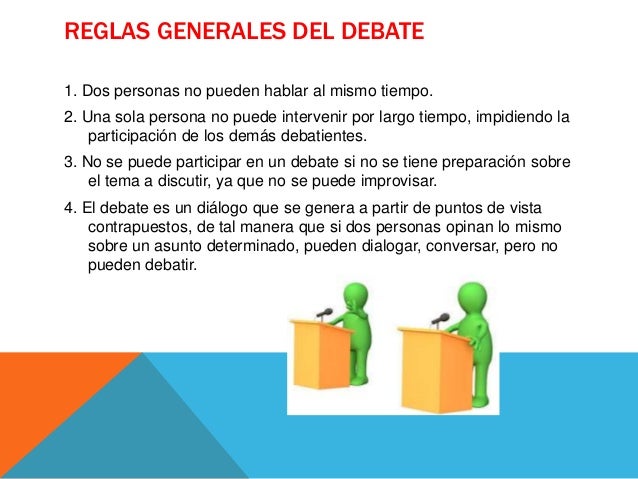 REGLAS GENERALES DEL DEBATE

1. Dos personas no pueden hablar al mismo tiempo.

2. Una sola persona no puede intervenir por largo tiempo, impidiendo la participación de los demás debatientes.

3. No se puede participar en un debate si no se tiene preparación sobre el tema a discutir, ya que no se puede improvisar.

4. El debate es un diálogo que se genera a partir de puntos de vista contrapuestos, de tal manera que si dos personas opinan lo mismo sobre un asunto determinado, pueden dialogar, conversar, pero no pueden debatir.